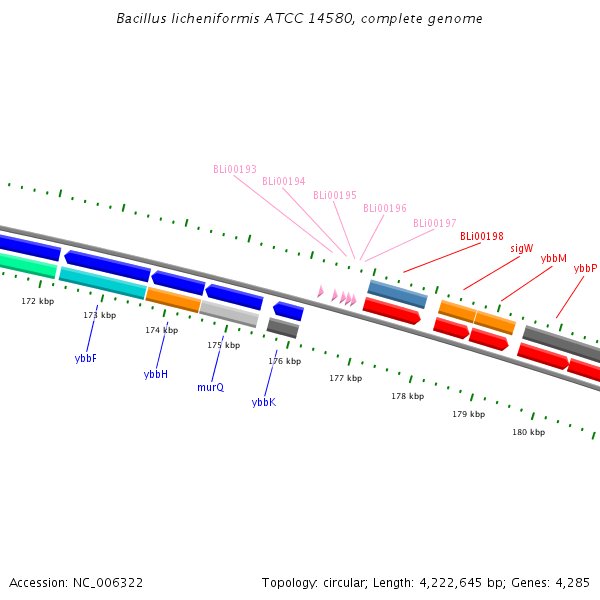 Bacillus licheniformis ATCC 14580, complete genome

BLi00193
BLi00194
BLi00195
BLi00196
BLi00197
BLi00198
sigW
ybbM
ybbP

172 kbp
173 kbp
174 kbp
175 kbp
176 kbp
177 kbp
178 kbp
179 kbp
180 kbp

ybbF
ybbH
murQ
ybbK

Accession: NC_006322

Topology: circular; Length: 4,222,645 bp; Genes: 4,285